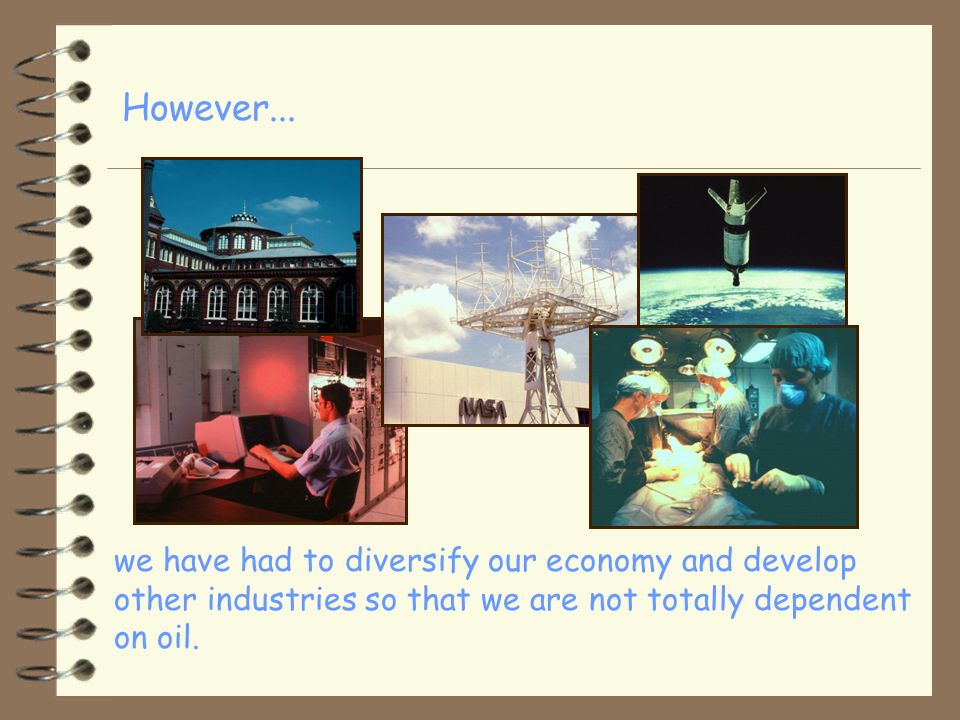 However...

NASA

we have had to diversify our economy and develop other industries so that we are not totally dependent on oil.